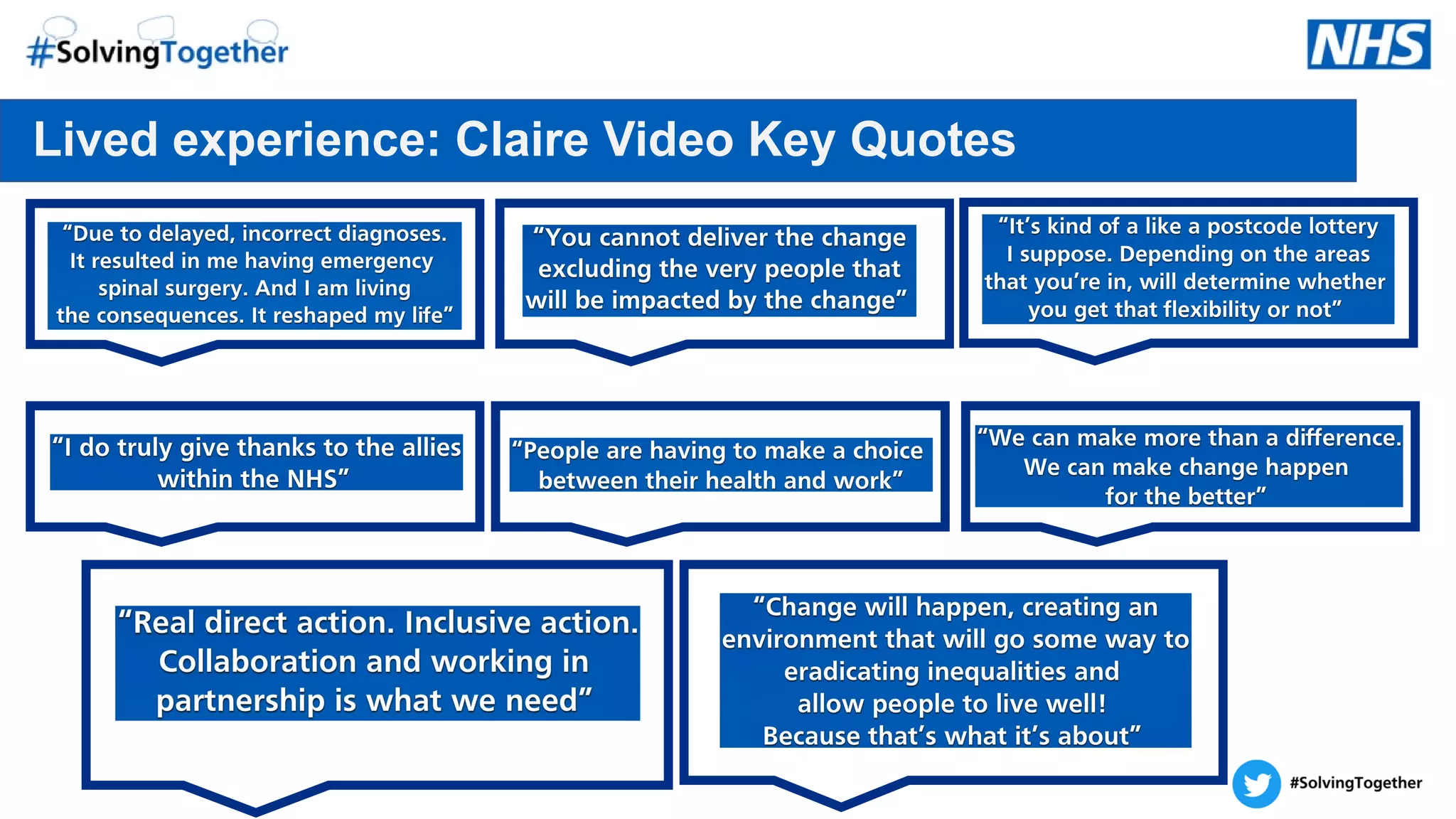 #SolvingTogether

NHS

Lived experience: Claire Video Key Quotes

“Due to delayed, incorrect diagnoses. It resulted in me having emergency spinal surgery. And I am living the consequences. It reshaped my life”

“You cannot deliver the change excluding the very people that will be impacted by the change”

“It’s kind of a like a postcode lottery I suppose. Depending on the areas that you’re in, will determine whether you get that flexibility or not”

“I do truly give thanks to the allies within the NHS”

“People are having to make a choice between their health and work”

“We can make more than a difference. We can make change happen for the better”

“Real direct action. Inclusive action. Collaboration and working in partnership is what we need”

“Change will happen, creating an environment that will go some way to eradicating inequalities and allow people to live well! Because that’s what it’s about”

#SolvingTogether